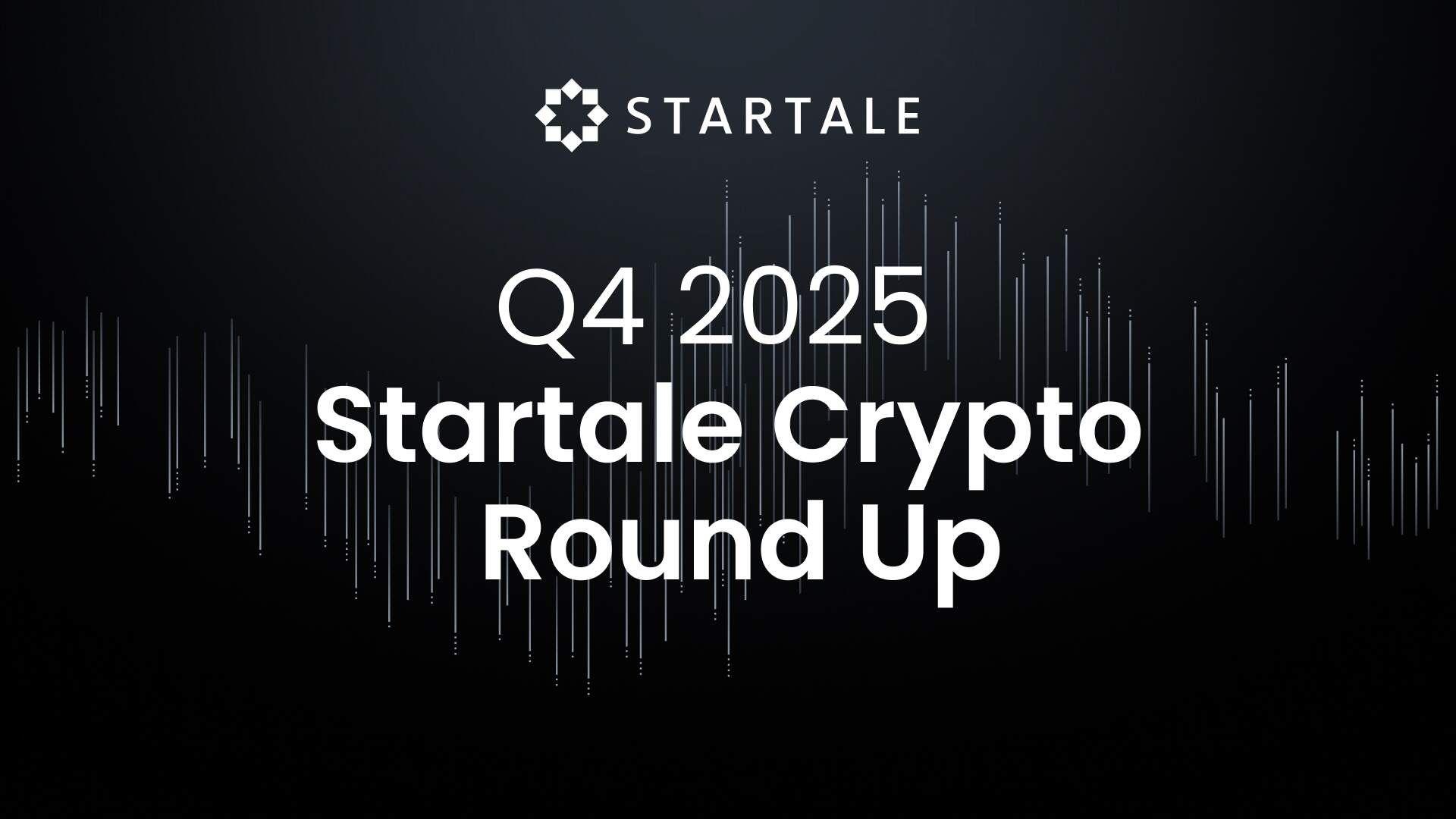 STARTALE

Q4 2025
Startale Crypto
Round Up